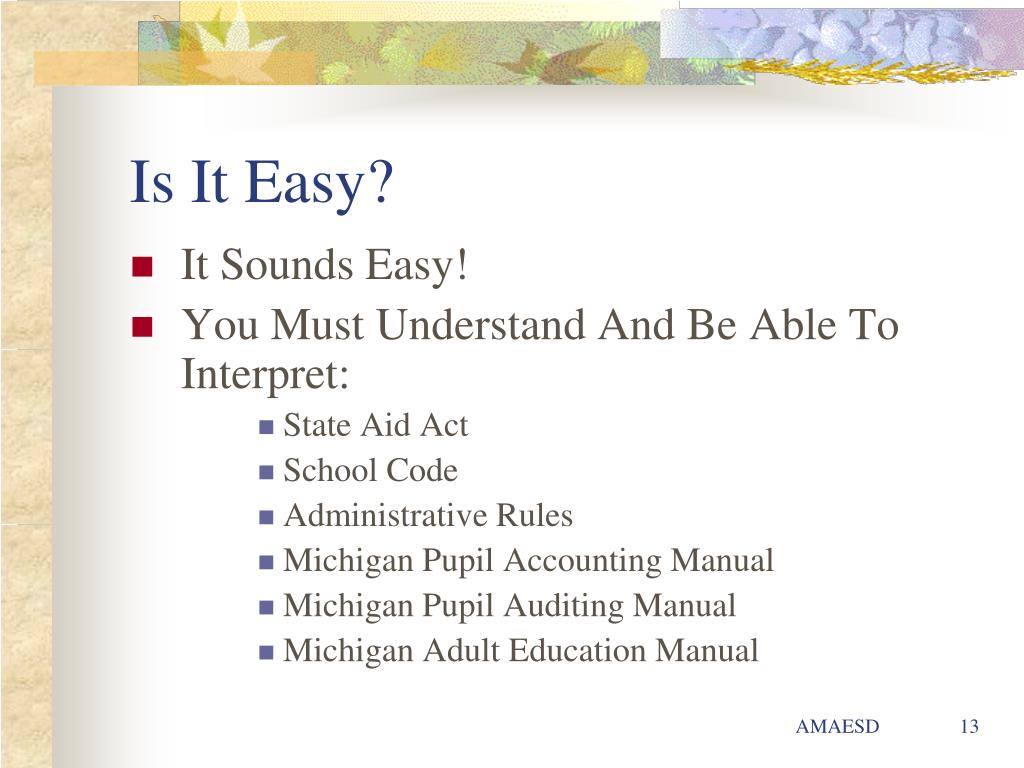 Is It Easy?

- It Sounds Easy!
- You Must Understand And Be Able To Interpret:
  - State Aid Act
  - School Code
  - Administrative Rules
  - Michigan Pupil Accounting Manual
  - Michigan Pupil Auditing Manual
  - Michigan Adult Education Manual

AMAESD 13